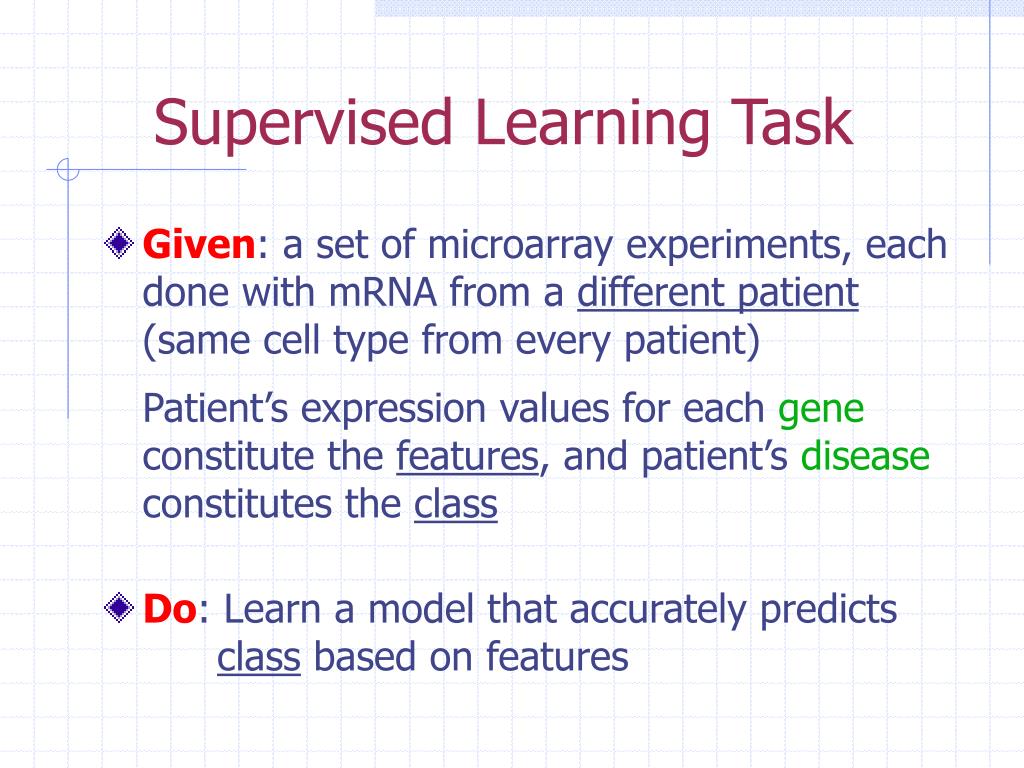 Supervised Learning Task

Given: a set of microarray experiments, each done with mRNA from a different patient (same cell type from every patient)

Patient’s expression values for each gene constitute the features, and patient’s disease constitutes the class

Do: Learn a model that accurately predicts class based on features